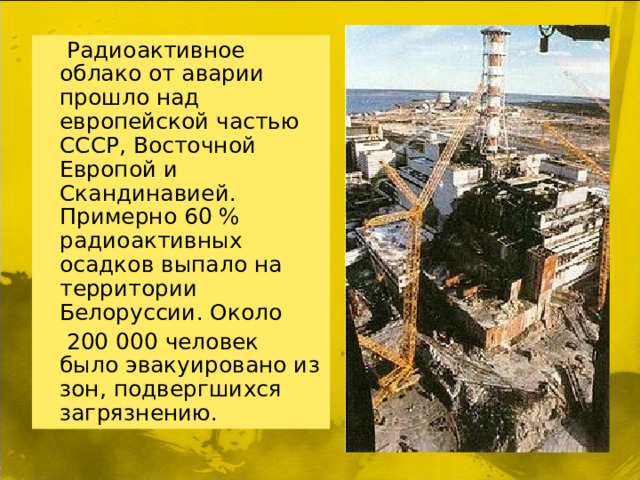 Радиоактивное облако от аварии прошло над европейской частью СССР, Восточной Европой и Скандинавией. Примерно 60 % радиоактивных осадков выпало на территории Белоруссии. Около

200 000 человек было эвакуировано из зон, подвергшихся загрязнению.